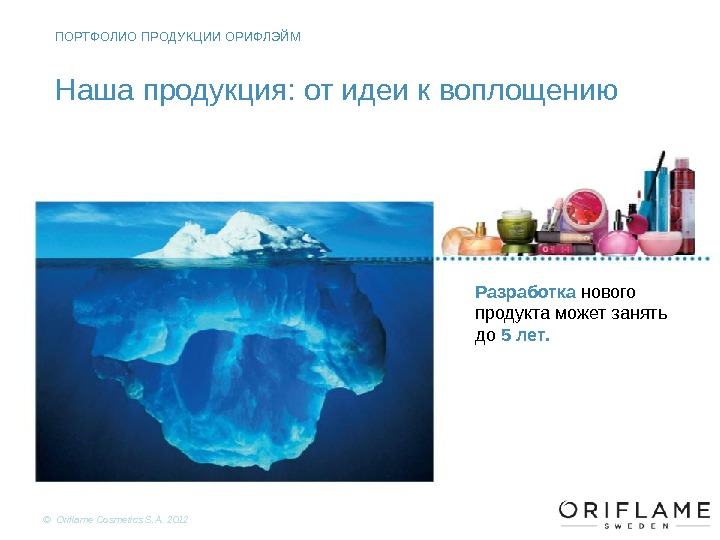 ПОРТФОЛИО ПРОДУКЦИИ ОРИФЛЭЙМ

Наша продукция: от идеи к воплощению

Разработка нового продукта может занять до 5 лет.

© Oriflame Cosmetics S.A. 2012

ORIFLAME
SWEDEN